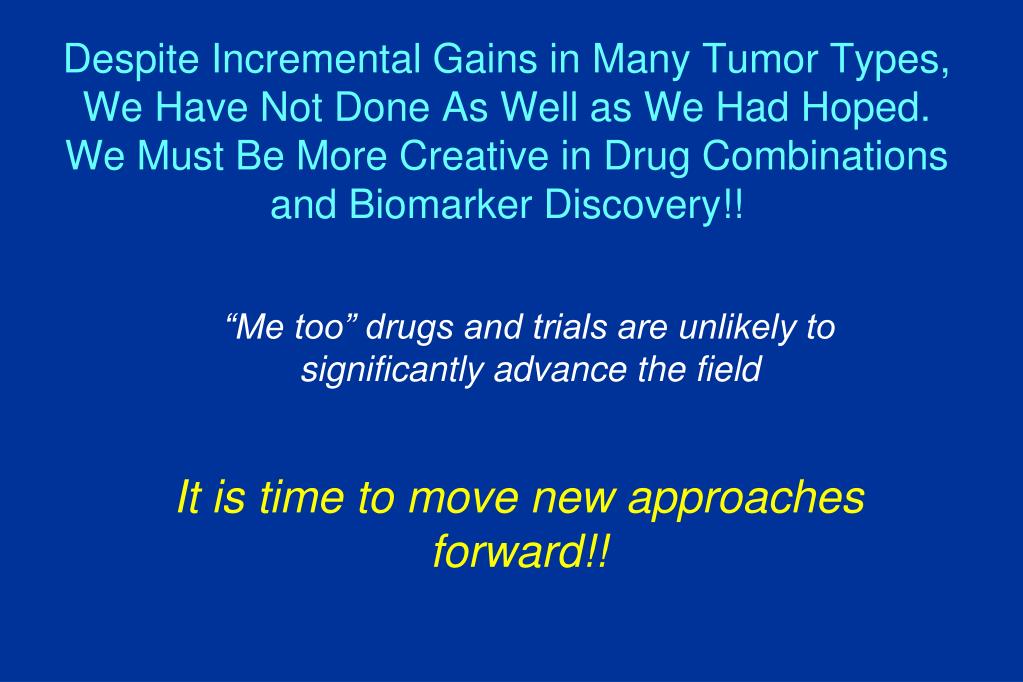 Despite Incremental Gains in Many Tumor Types, We Have Not Done As Well as We Had Hoped. We Must Be More Creative in Drug Combinations and Biomarker Discovery!!

“Me too” drugs and trials are unlikely to significantly advance the field

It is time to move new approaches forward!!